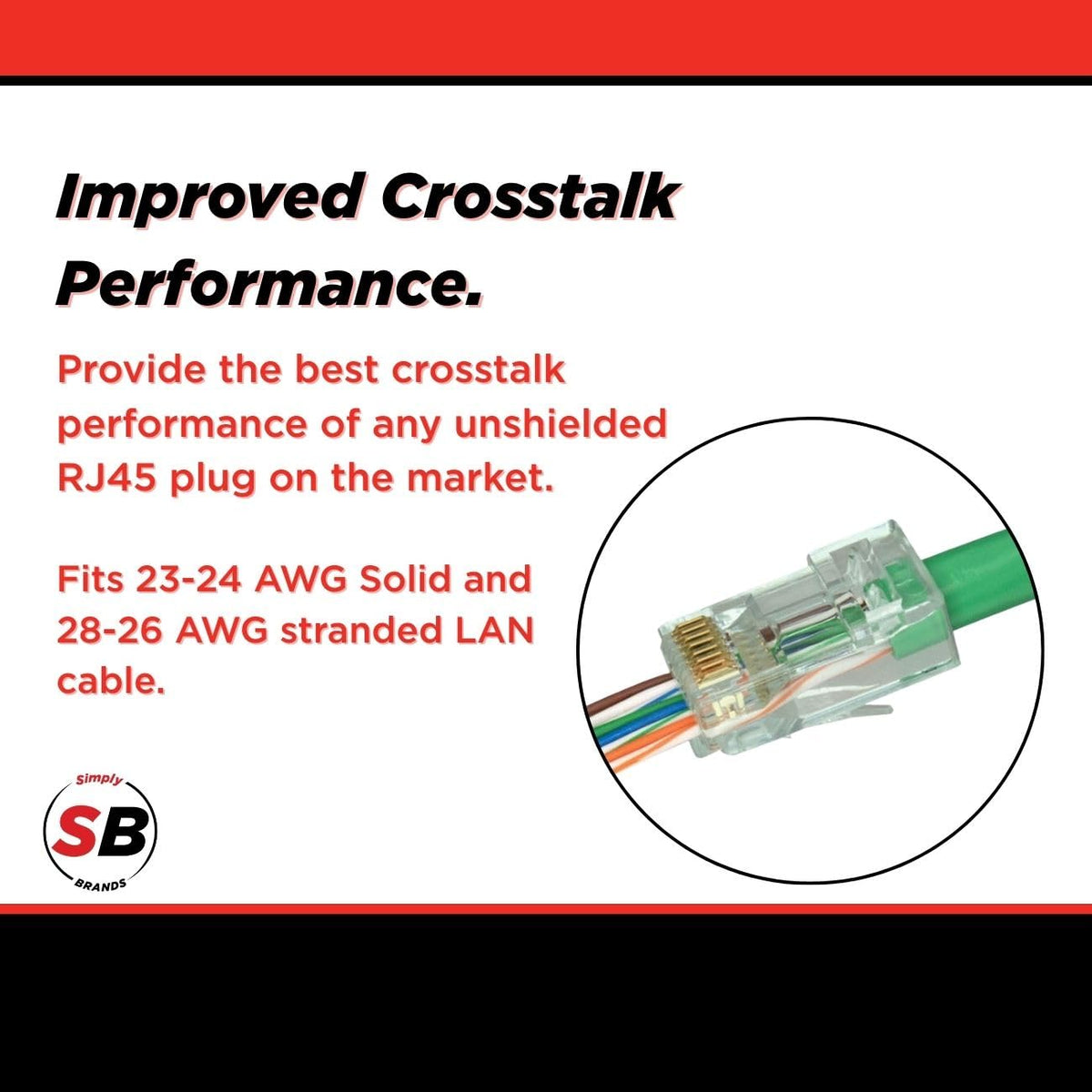 Improved Crosstalk Performance.

Provide the best crosstalk performance of any unshielded RJ45 plug on the market.

Fits 23-24 AWG Solid and 28-26 AWG stranded LAN cable.

Simply
SB
BRANDS